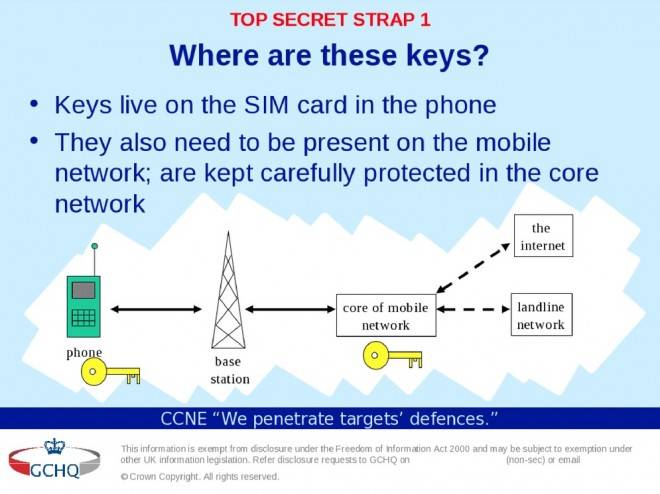 TOP SECRET STRAP 1

Where are these keys?

• Keys live on the SIM card in the phone
• They also need to be present on the mobile network; are kept carefully protected in the core network

phone

base station

core of mobile network

the internet

landline network

CCNE "We penetrate targets' defences."

GCHQ

This information is exempt from disclosure under the Freedom of Information Act 2000 and may be subject to exemption under other UK information legislation. Refer disclosure requests to GCHQ on (non-sec) or email

© Crown Copyright. All rights reserved.